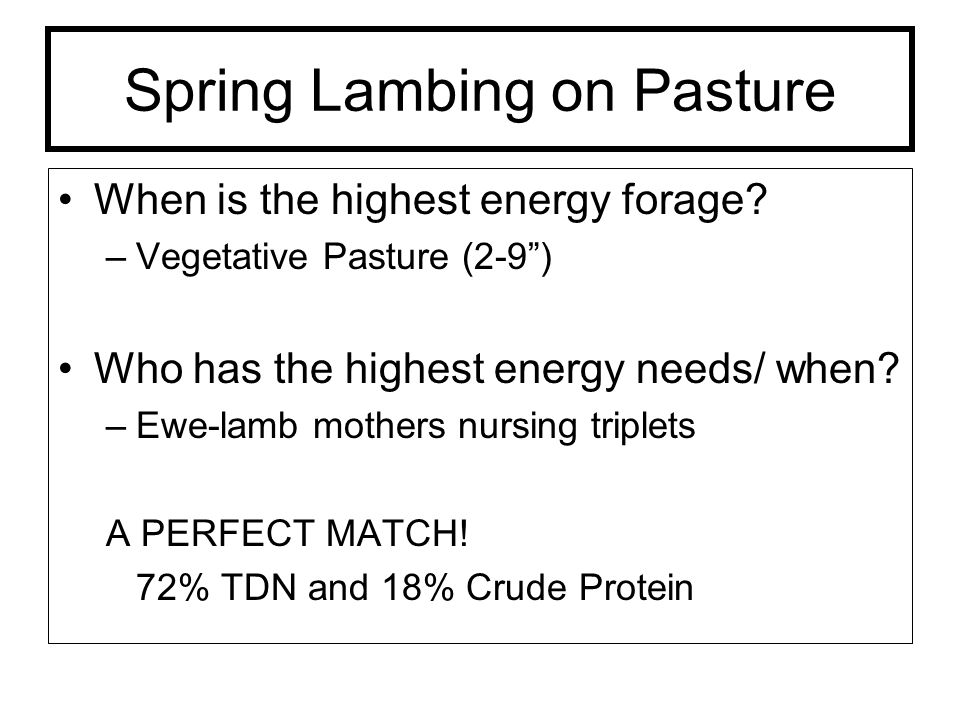 Spring Lambing on Pasture

• When is the highest energy forage?
– Vegetative Pasture (2-9”)

• Who has the highest energy needs/ when?
– Ewe-lamb mothers nursing triplets

A PERFECT MATCH!
72% TDN and 18% Crude Protein